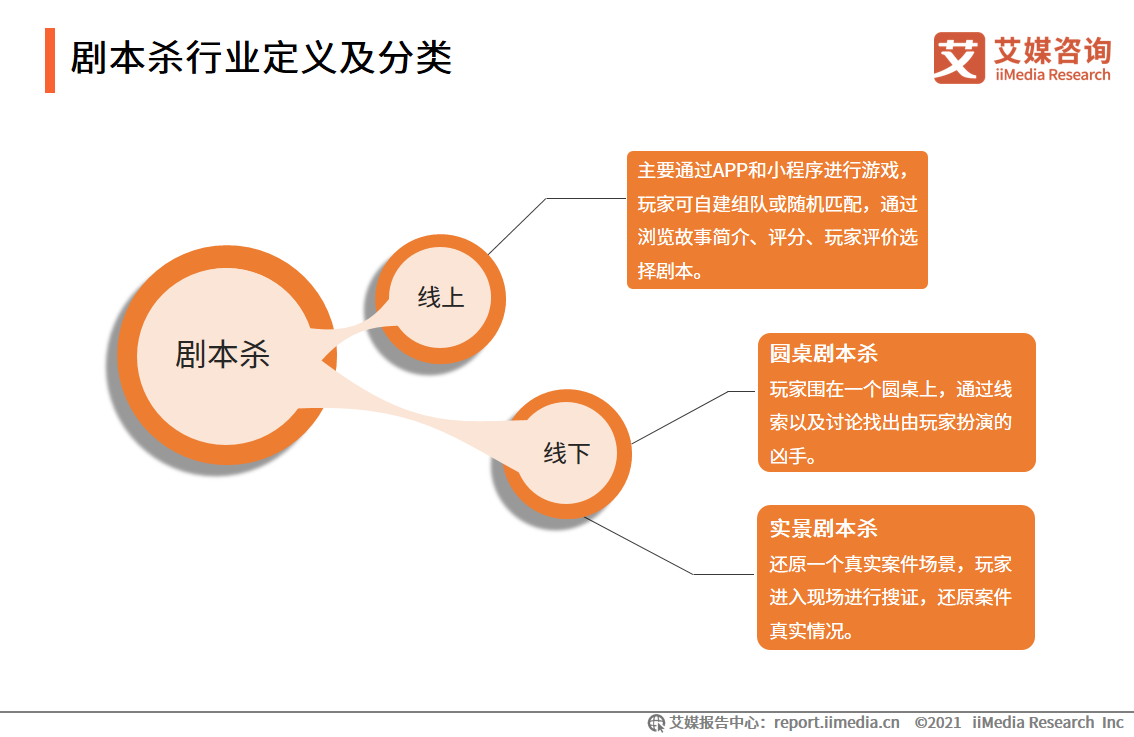 剧本杀行业定义及分类

艾 艾媒咨询 iiMedia Research

剧本杀

线上

主要通过APP和小程序进行游戏，玩家可自建组队或随机匹配，通过浏览故事简介、评分、玩家评价选择剧本。

线下

圆桌剧本杀
玩家围在一个圆桌上，通过线索以及讨论找出由玩家扮演的凶手。

实景剧本杀
还原一个真实案件场景，玩家进入现场进行搜证，还原案件真实情况。

艾媒报告中心：report.iimedia.cn ©2021 iiMedia Research Inc